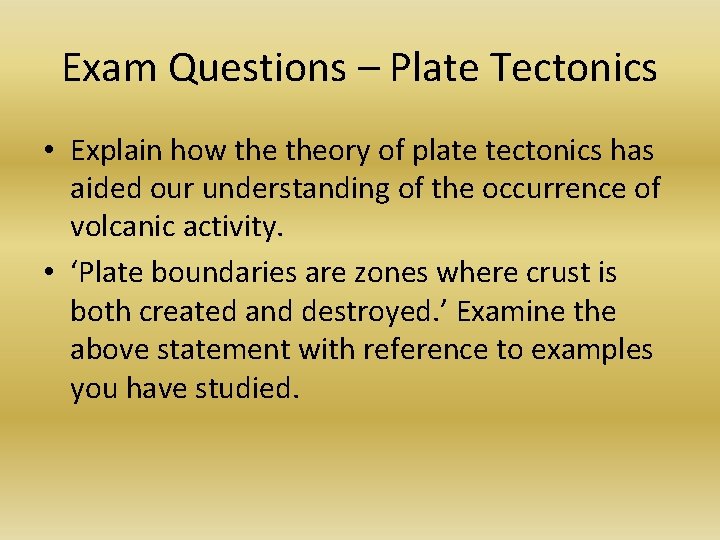 Exam Questions – Plate Tectonics

• Explain how the theory of plate tectonics has aided our understanding of the occurrence of volcanic activity.

• ‘Plate boundaries are zones where crust is both created and destroyed.’ Examine the above statement with reference to examples you have studied.